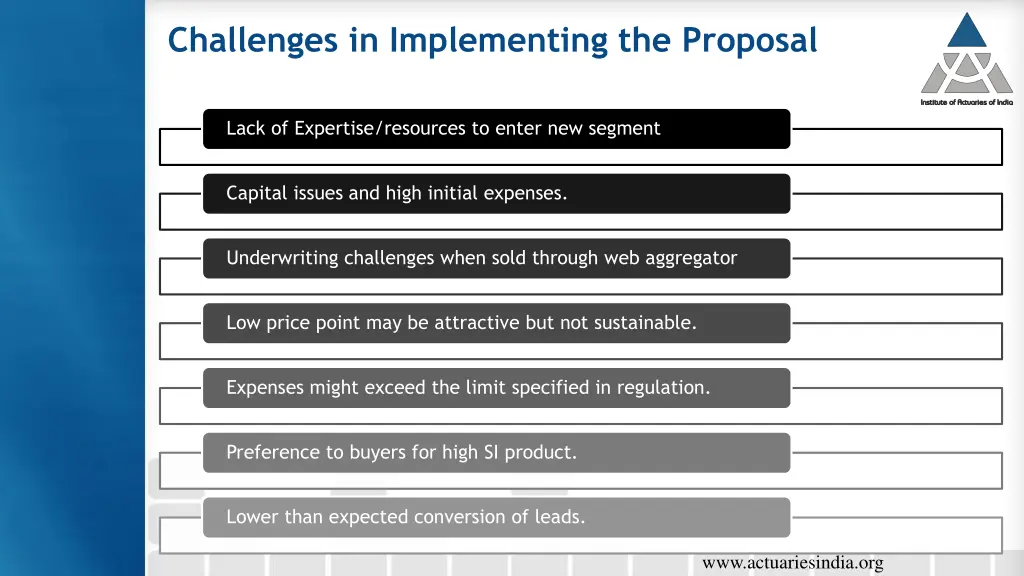 Challenges in Implementing the Proposal

Institute of Actuaries of India

Lack of Expertise/resources to enter new segment

Capital issues and high initial expenses.

Underwriting challenges when sold through web aggregator

Low price point may be attractive but not sustainable.

Expenses might exceed the limit specified in regulation.

Preference to buyers for high SI product.

Lower than expected conversion of leads.

www.actuariesindia.org